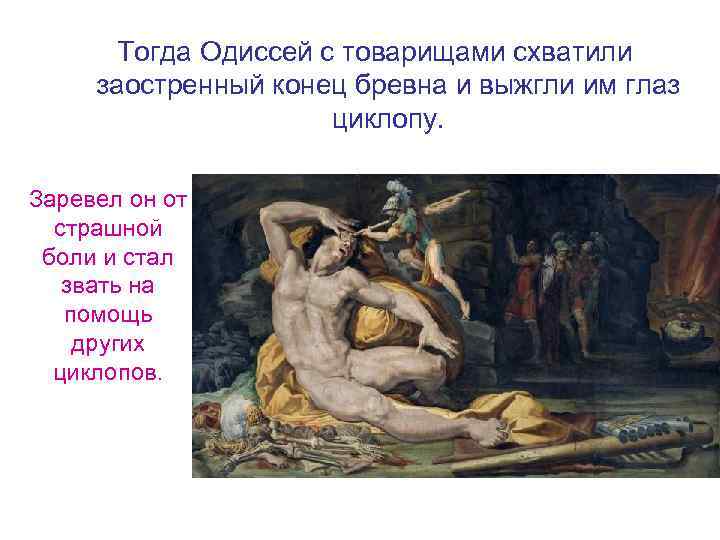 Тогда Одиссей с товарищами схватили заостренный конец бревна и выжгли им глаз циклопу.

Заревел он от страшной боли и стал звать на помощь других циклопов.